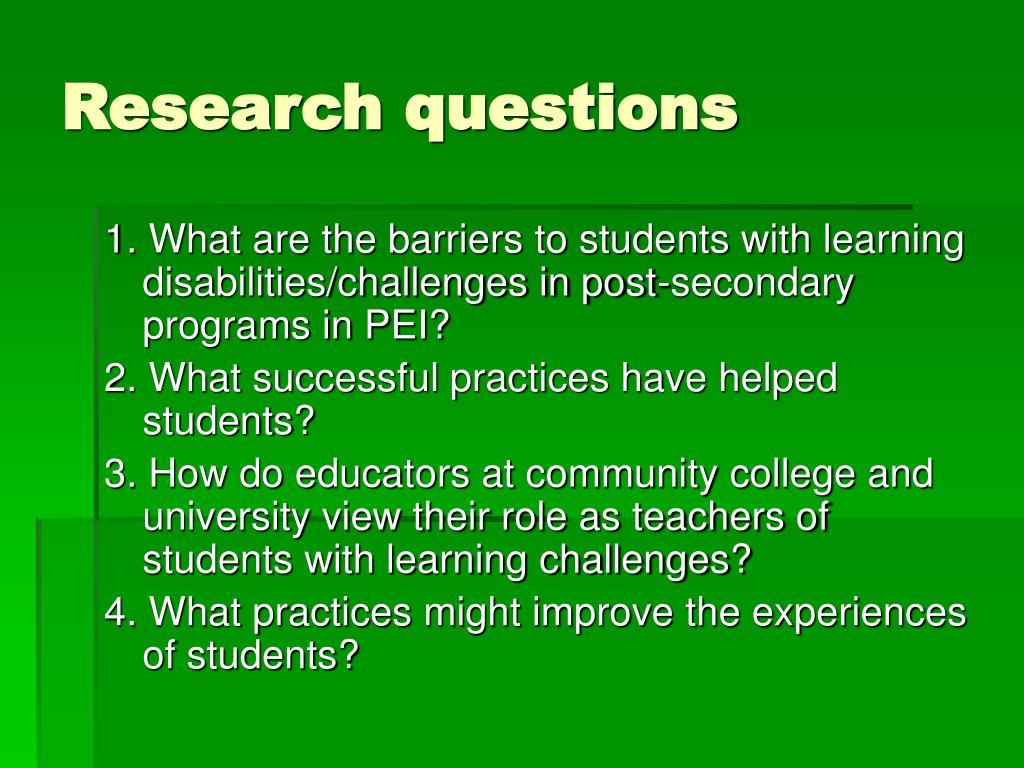 Research questions

1. What are the barriers to students with learning disabilities/challenges in post-secondary programs in PEI?

2. What successful practices have helped students?

3. How do educators at community college and university view their role as teachers of students with learning challenges?

4. What practices might improve the experiences of students?